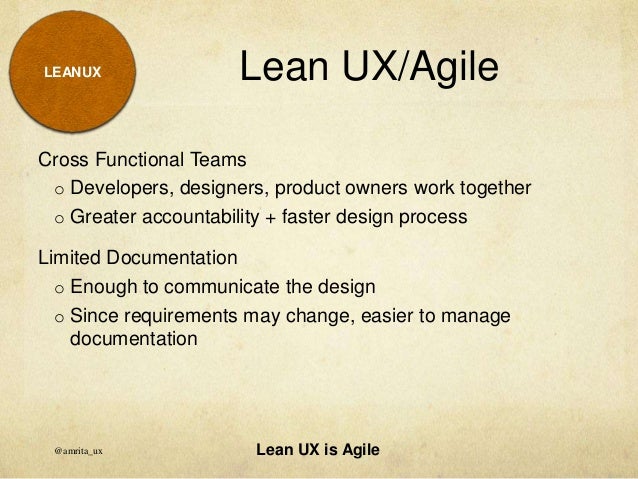 LEANUX

Lean UX/Agile

Cross Functional Teams
o Developers, designers, product owners work together
o Greater accountability + faster design process

Limited Documentation
o Enough to communicate the design
o Since requirements may change, easier to manage documentation

@amrita_ux

Lean UX is Agile